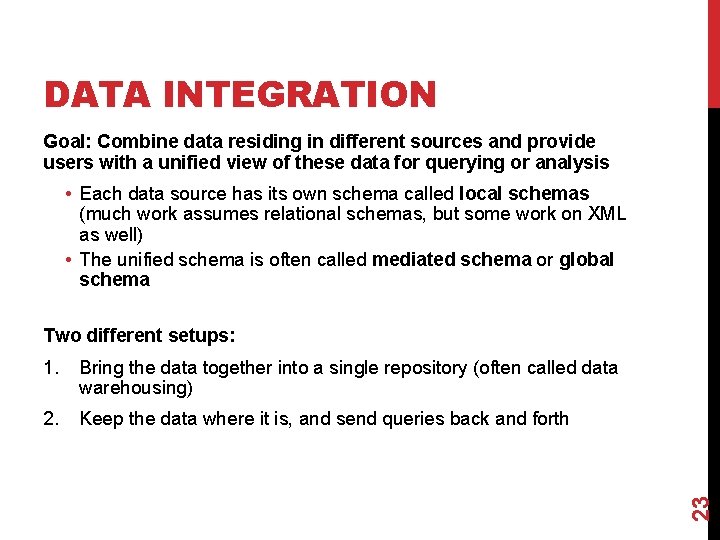 DATA INTEGRATION

Goal: Combine data residing in different sources and provide users with a unified view of these data for querying or analysis

• Each data source has its own schema called local schemas (much work assumes relational schemas, but some work on XML as well)
• The unified schema is often called mediated schema or global schema

Two different setups:

1. Bring the data together into a single repository (often called data warehousing)
2. Keep the data where it is, and send queries back and forth

23